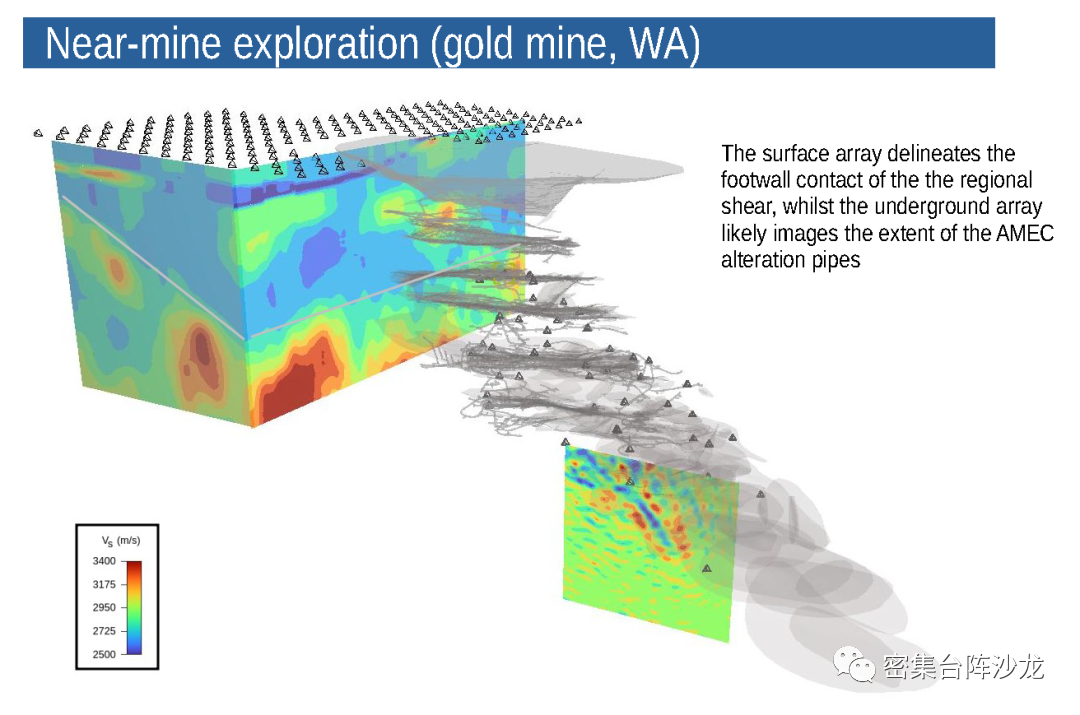 Near-mine exploration (gold mine, WA)

The surface array delineates the footwall contact of the the regional shear, whilst the underground array likely images the extent of the AMEC alteration pipes

$V_S$ (m/s)
3400
3175
2950
2725
2500

密集台阵沙龙